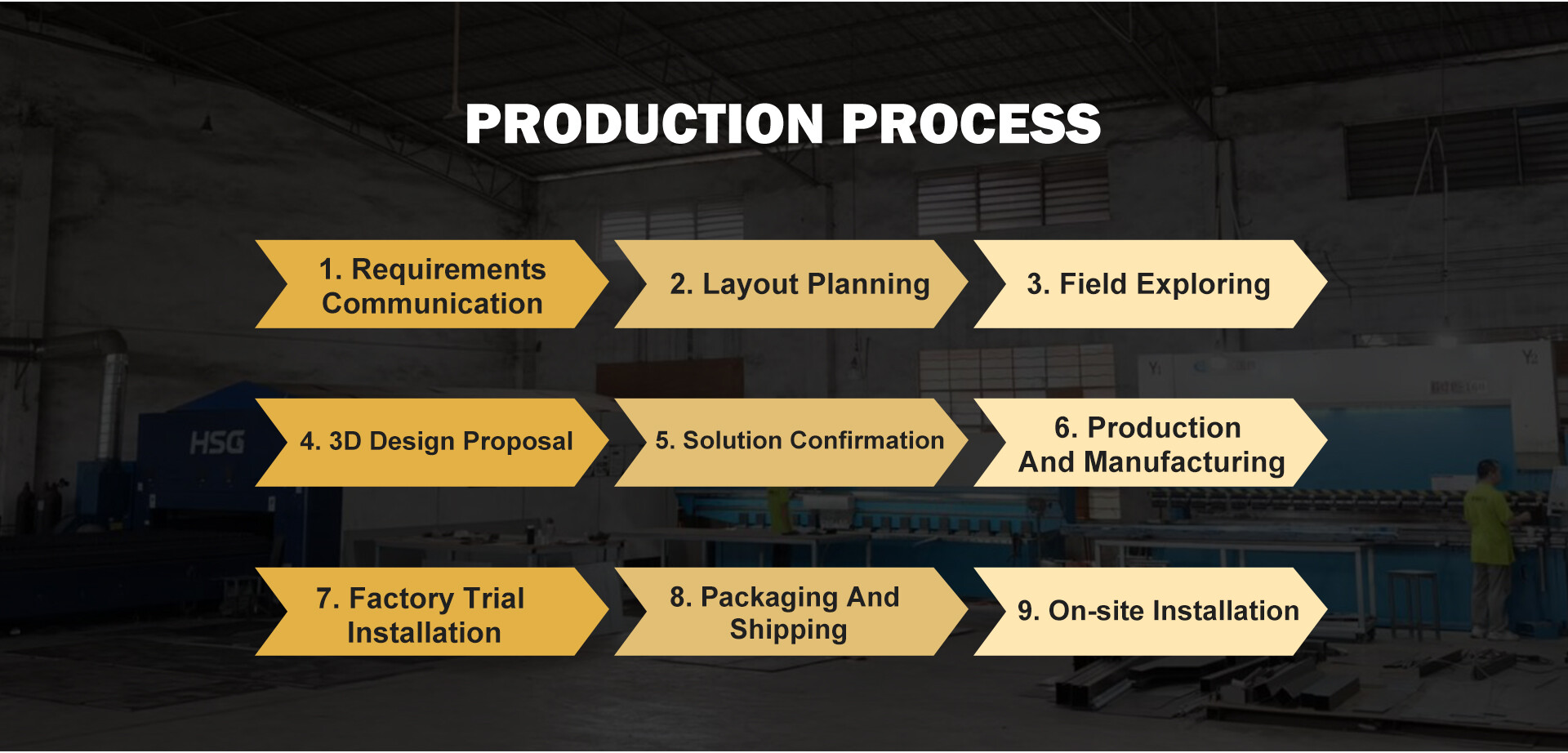 PRODUCTION PROCESS

1. Requirements Communication

2. Layout Planning

3. Field Exploring

HSG

4. 3D Design Proposal

5. Solution Confirmation

6. Production And Manufacturing

7. Factory Trial Installation

8. Packaging And Shipping

9. On-site Installation